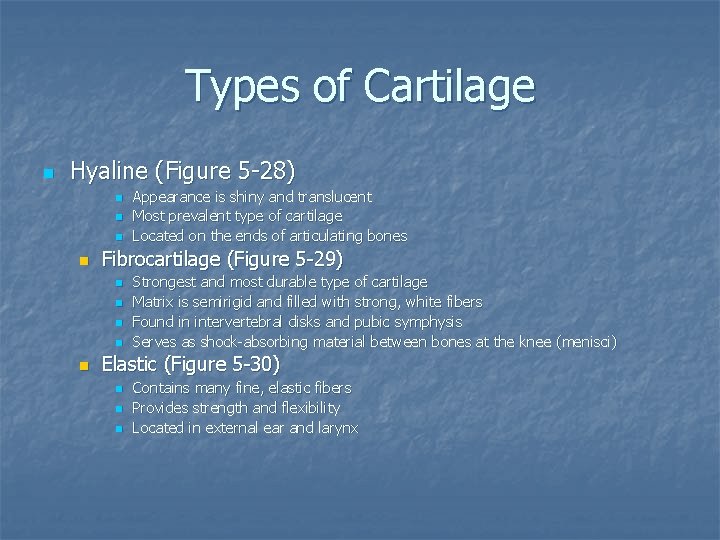 Types of Cartilage

- Hyaline (Figure 5-28)
  - Appearance is shiny and translucent
  - Most prevalent type of cartilage
  - Located on the ends of articulating bones
- Fibrocartilage (Figure 5-29)
  - Strongest and most durable type of cartilage
  - Matrix is semirigid and filled with strong, white fibers
  - Found in intervertebral disks and pubic symphysis
  - Serves as shock-absorbing material between bones at the knee (menisci)
- Elastic (Figure 5-30)
  - Contains many fine, elastic fibers
  - Provides strength and flexibility
  - Located in external ear and larynx